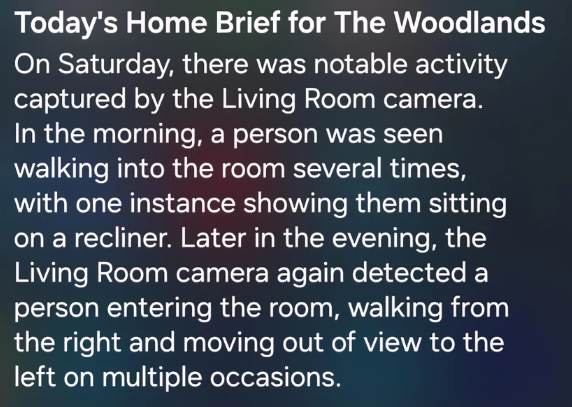 Today's Home Brief for The Woodlands

On Saturday, there was notable activity captured by the Living Room camera. In the morning, a person was seen walking into the room several times, with one instance showing them sitting on a recliner. Later in the evening, the Living Room camera again detected a person entering the room, walking from the right and moving out of view to the left on multiple occasions.